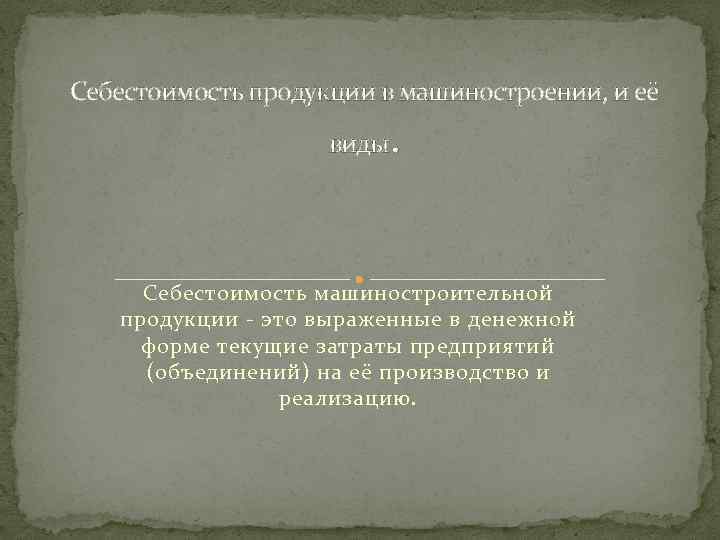 Себестоимость продукции в машиностроении, и её виды.

Себестоимость машиностроительной продукции - это выраженные в денежной форме текущие затраты предприятий (объединений) на её производство и реализацию.